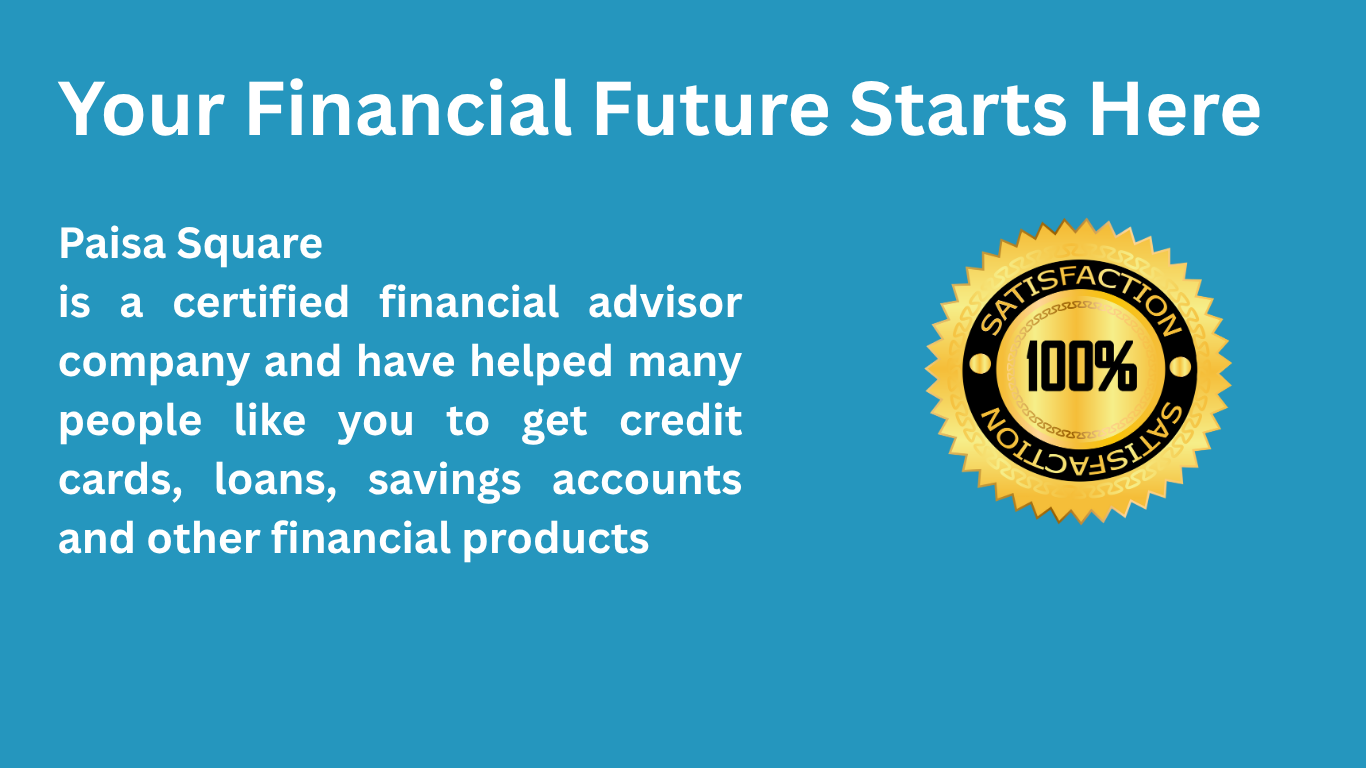 Your Financial Future Starts Here

Paisa Square
is a certified financial advisor company and have helped many people like you to get credit cards, loans, savings accounts and other financial products

SATISFACTION
100%
SATISFACTION